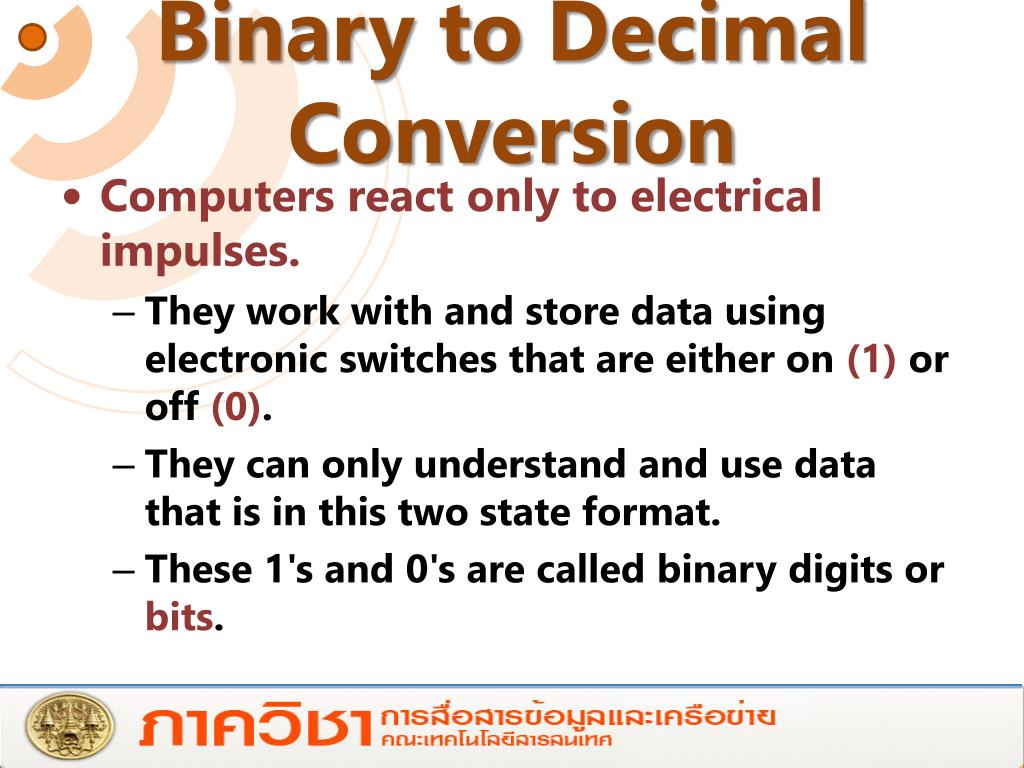 Binary to Decimal Conversion

• Computers react only to electrical impulses.

– They work with and store data using electronic switches that are either on (1) or off (0).

– They can only understand and use data that is in this two state format.

– These 1's and 0's are called binary digits or bits.

ภาควิชา การสื่อสารข้อมูลและเครือข่าย
คณะเทคโนโลยีสารสนเทศ